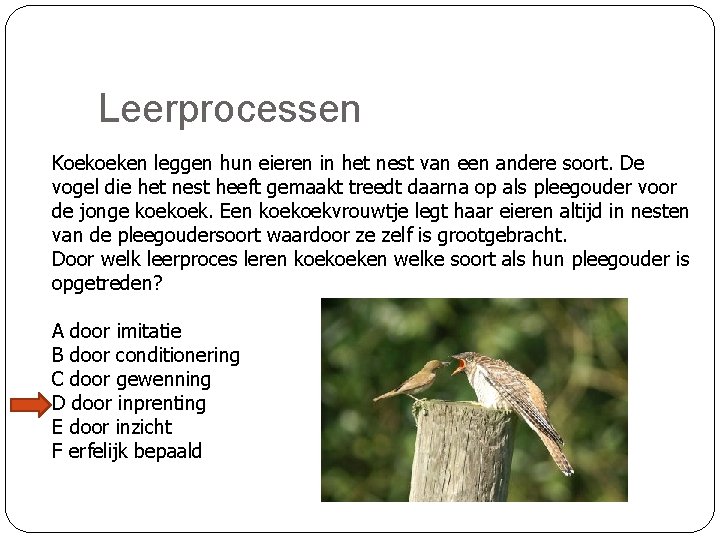 Leerprocessen

Koekoeken leggen hun eieren in het nest van een andere soort. De vogel die het nest heeft gemaakt treedt daarna op als pleegouder voor de jonge koekoek. Een koekoekvrouwtje legt haar eieren altijd in nesten van de pleegoudersoort waardoor ze zelf is grootgebracht.
Door welk leerproces leren koekoeken welke soort als hun pleegouder is opgetreden?

A door imitatie
B door conditionering
C door gewenning
D door inprenting
E door inzicht
F erfelijk bepaald